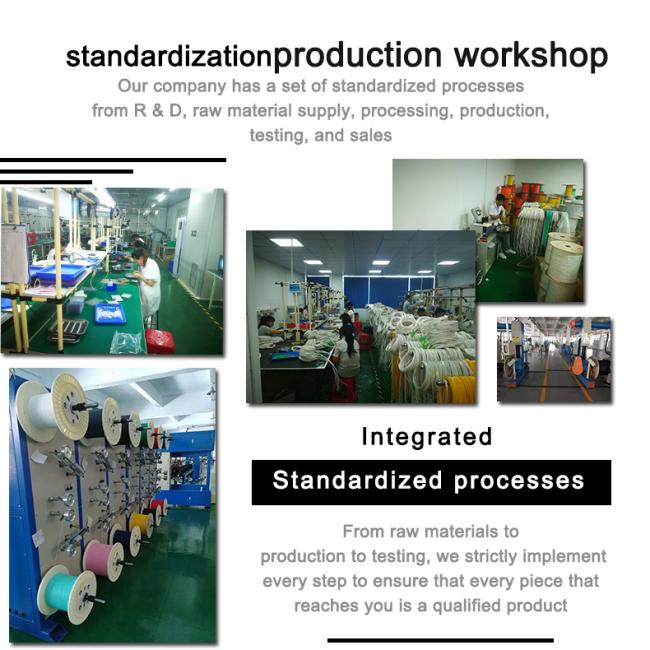 standardizationproduction workshop

Our company has a set of standardized processes from R & D, raw material supply, processing, production, testing, and sales

Integrated

Standardized processes

From raw materials to production to testing, we strictly implement every step to ensure that every piece that reaches you is a qualified product